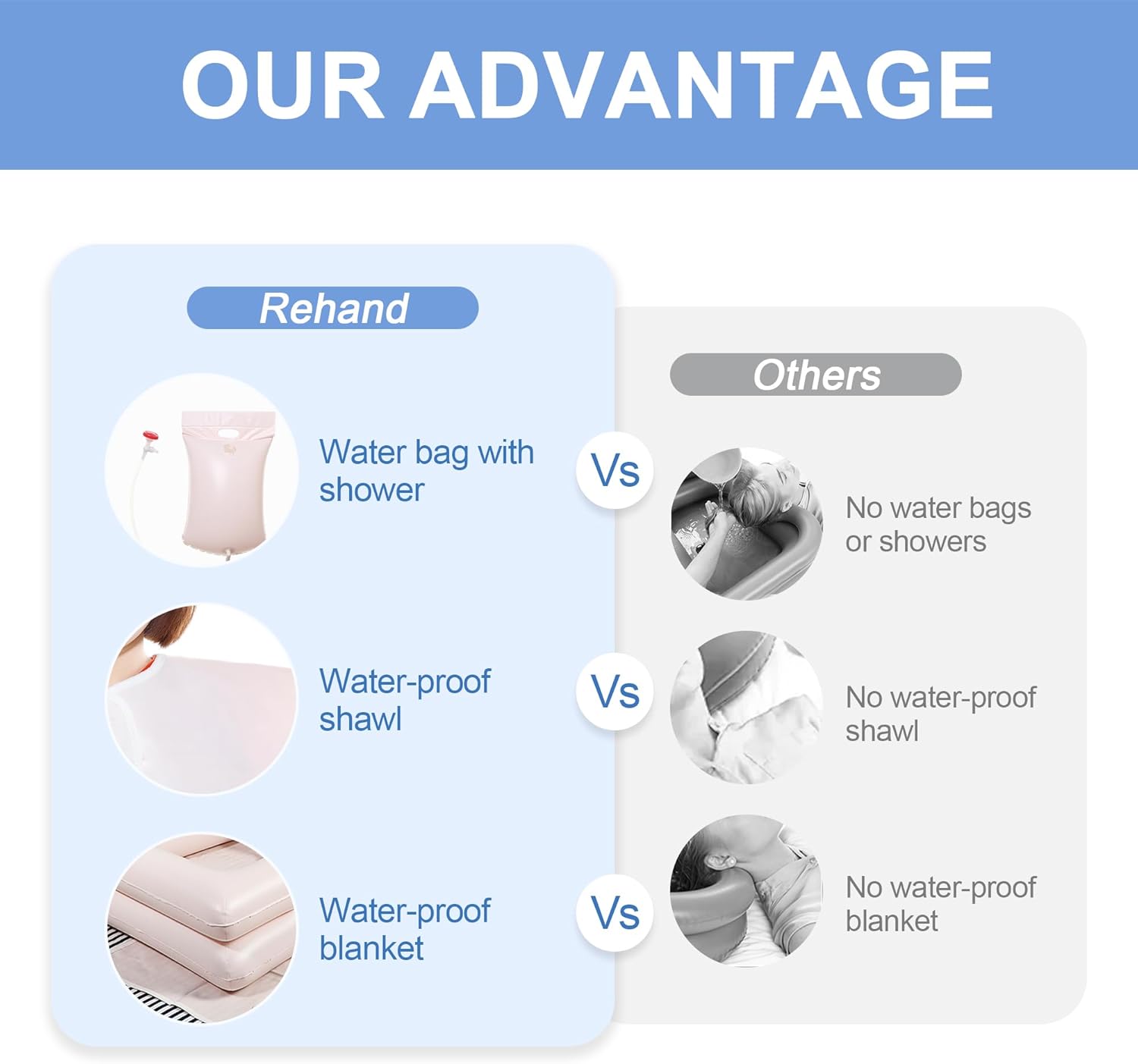 OUR ADVANTAGE

Rehand

Water bag with shower

Water-proof shawl

Water-proof blanket

Vs

Vs

Vs

Others

No water bags or showers

No water-proof shawl

No water-proof blanket